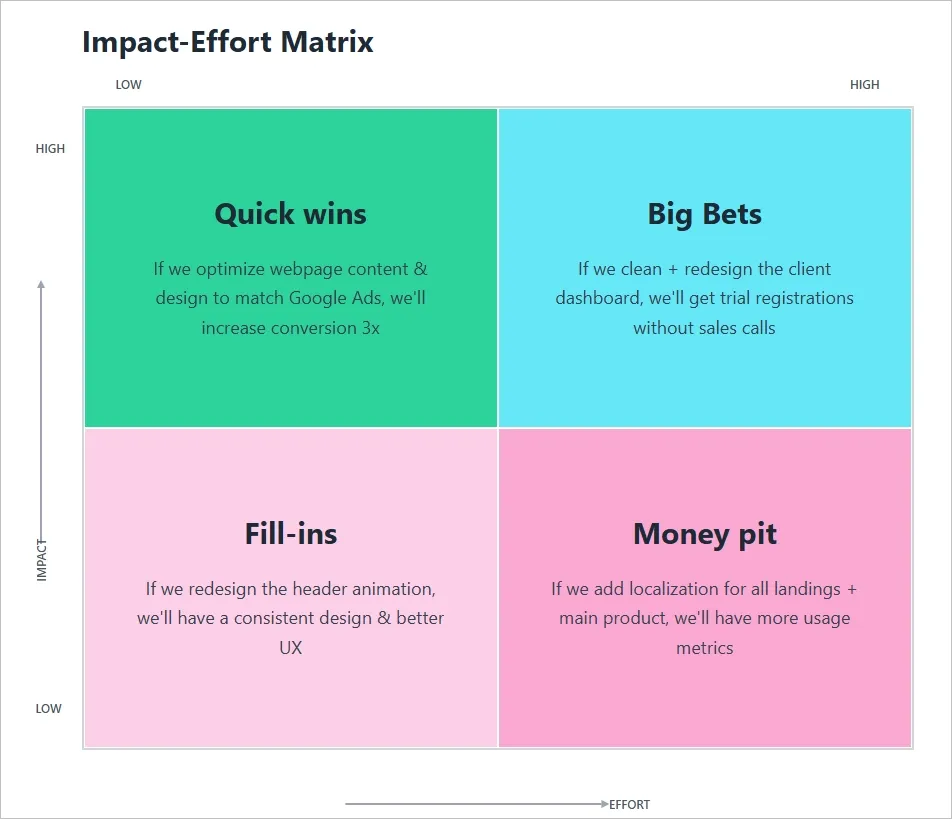 Impact-Effort Matrix

LOW

HIGH

HIGH

IMPACT

LOW

Quick wins

If we optimize webpage content & design to match Google Ads, we'll increase conversion 3x

Big Bets

If we clean + redesign the client dashboard, we'll get trial registrations without sales calls

Fill-ins

If we redesign the header animation, we'll have a consistent design & better UX

Money pit

If we add localization for all landings + main product, we'll have more usage metrics

EFFORT